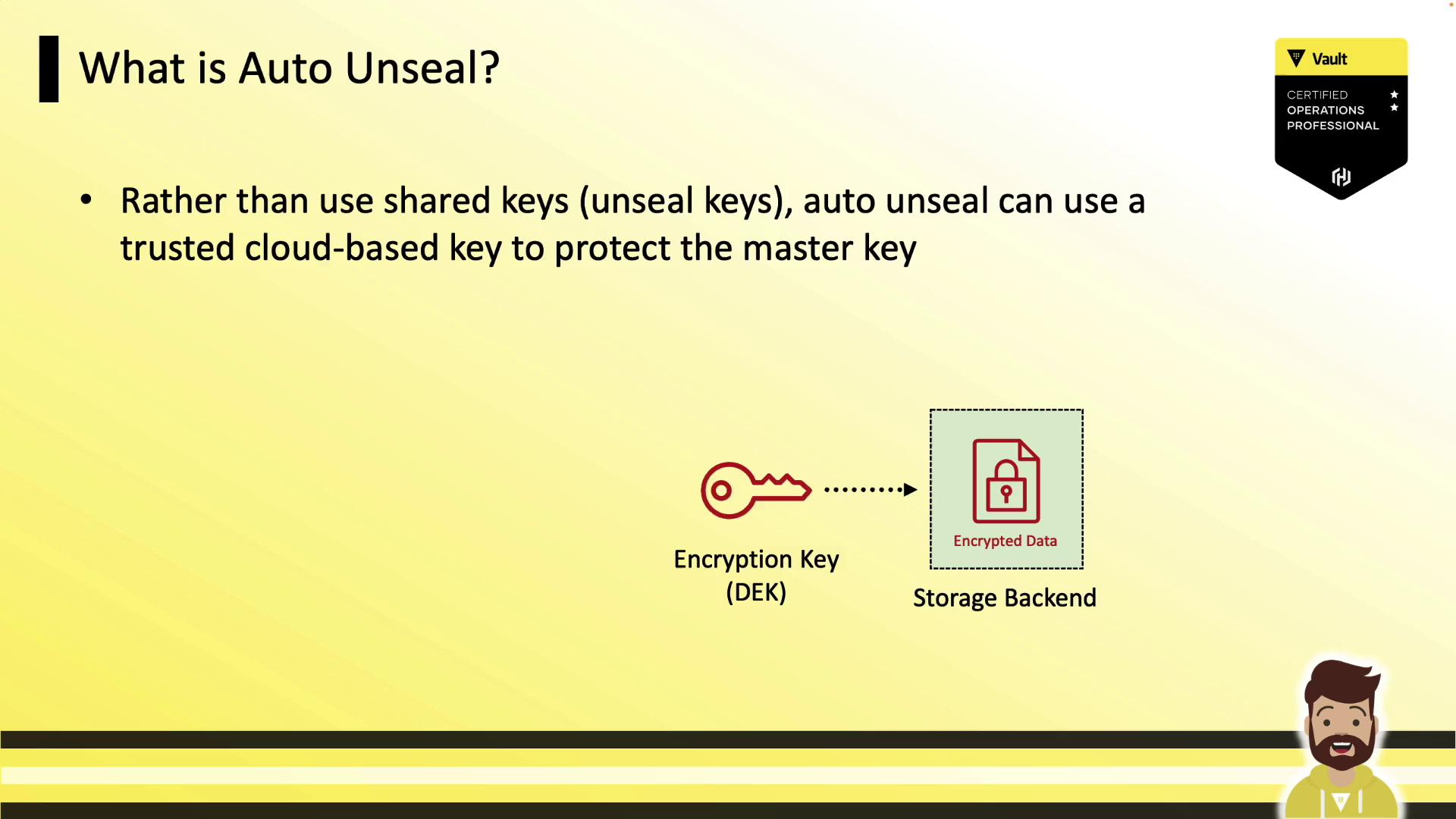 What is Auto Unseal?

Vault
CERTIFIED
OPERATIONS
PROFESSIONAL

• Rather than use shared keys (unseal keys), auto unseal can use a trusted cloud-based key to protect the master key

Encryption Key (DEK)

Encrypted Data

Storage Backend